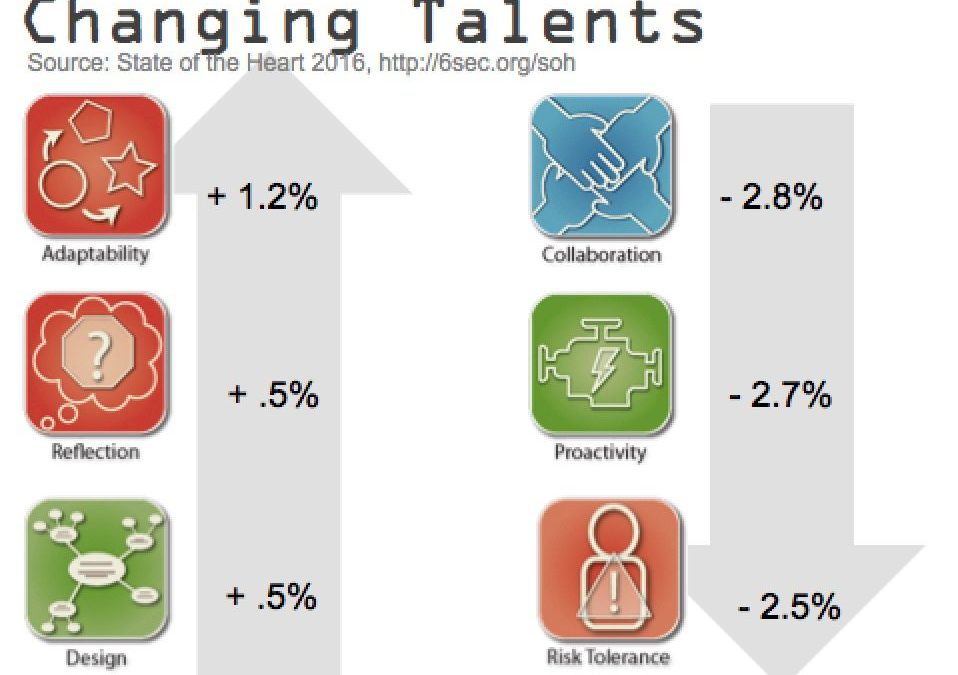 Changing Talents
Source: State of the Heart 2016, http://6sec.org/soh

Adaptability
+ 1.2%

Reflection
+ .5%

Design
+ .5%

Collaboration
- 2.8%

Proactivity
- 2.7%

Risk Tolerance
- 2.5%